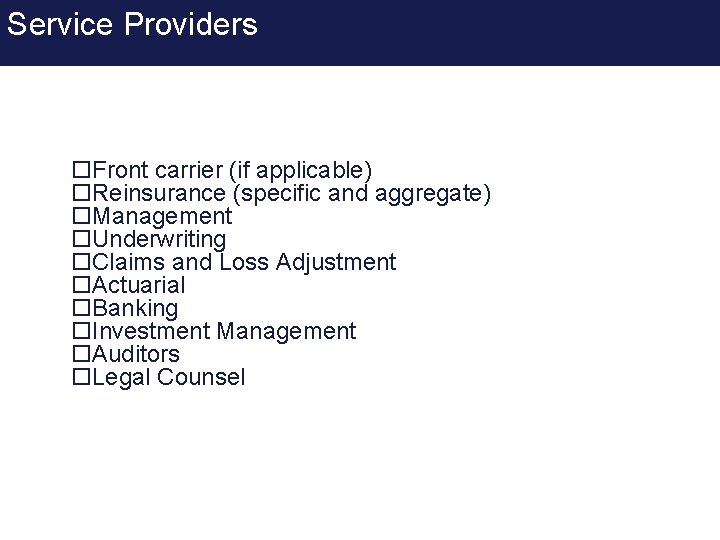 Service Providers

☐Front carrier (if applicable)
☐Reinsurance (specific and aggregate)
☐Management
☐Underwriting
☐Claims and Loss Adjustment
☐Actuarial
☐Banking
☐Investment Management
☐Auditors
☐Legal Counsel